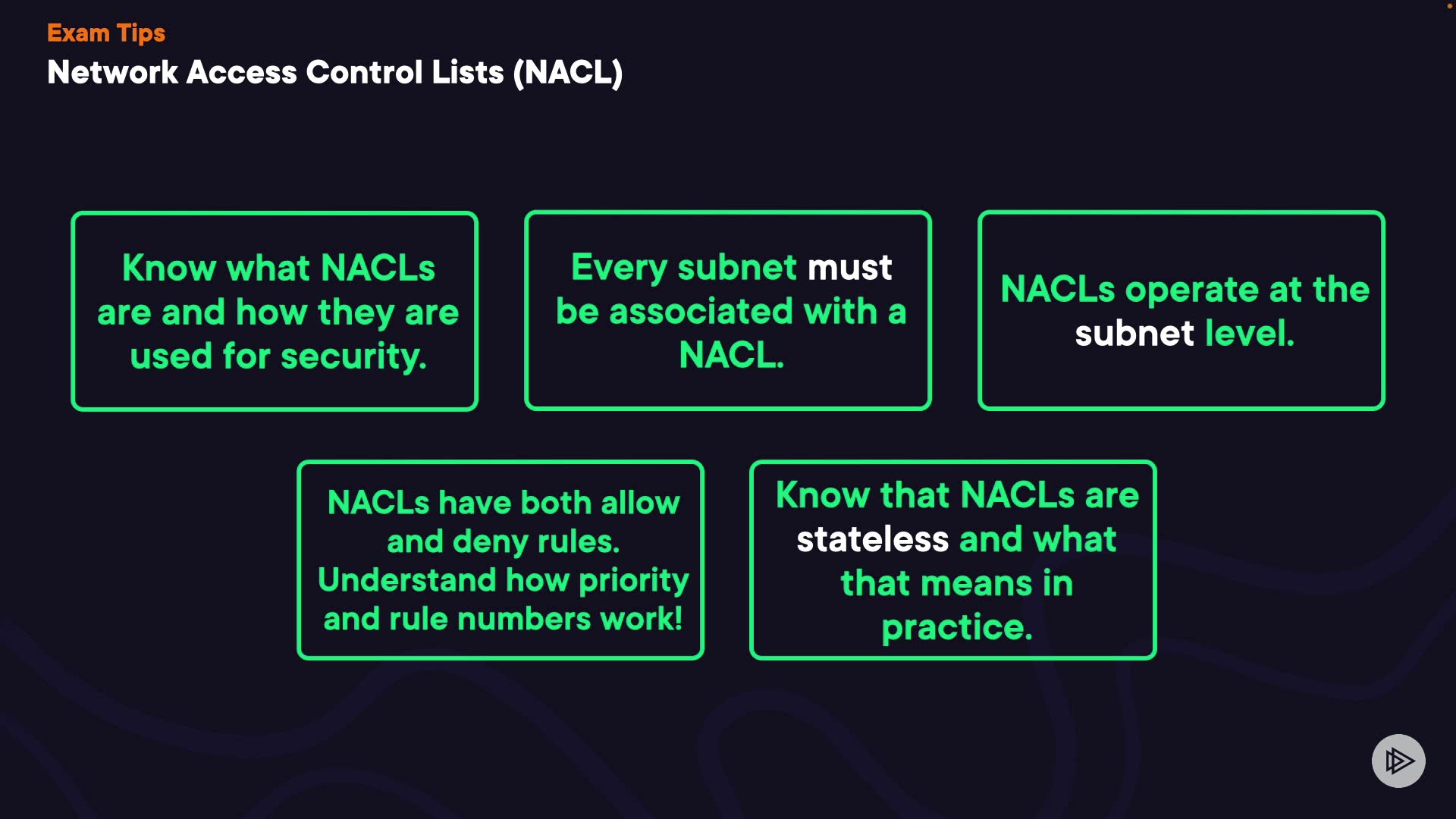 Exam Tips
Network Access Control Lists (NACL)

Know what NACLs are and how they are used for security.

Every subnet must be associated with a NACL.

NACLs operate at the subnet level.

NACLs have both allow and deny rules. Understand how priority and rule numbers work!

Know that NACLs are stateless and what that means in practice.